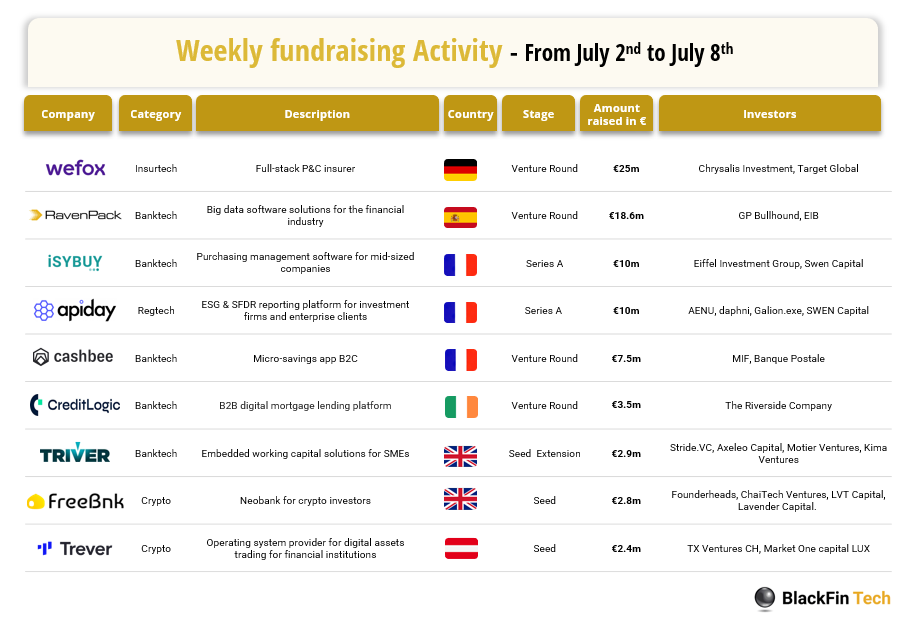 Weekly fundraising Activity - From July 2$^{nd}$ to July 8$^{th}$

| Company | Category | Description | Country | Stage | Amount raised in € | Investors |
|---|---|---|---|---|---|---|
| wefox | Insurtech | Full-stack P&C insurer | | Venture Round | €25m | Chrysalis Investment, Target Global |
| RavenPack | Banktech | Big data software solutions for the financial industry | | Venture Round | €18.6m | GP Bullhound, EIB |
| iSYBUY | Banktech | Purchasing management software for mid-sized companies | | Series A | €10m | Eiffel Investment Group, Swen Capital |
| apiday | Regtech | ESG & SFDR reporting platform for investment firms and enterprise clients | | Series A | €10m | AENU, daphni, Galion.exe, SWEN Capital |
| cashbee | Banktech | Micro-savings app B2C | | Venture Round | €7.5m | MIF, Banque Postale |
| CreditLogic | Banktech | B2B digital mortgage lending platform | | Venture Round | €3.5m | The Riverside Company |
| TRIVER | Banktech | Embedded working capital solutions for SMEs | | Seed Extension | €2.9m | Stride.VC, Axeleo Capital, Motier Ventures, Kima Ventures |
| FreeBnk | Crypto | Neobank for crypto investors | | Seed | €2.8m | Founderheads, ChaiTech Ventures, LVT Capital, Lavender Capital. |
| Trever | Crypto | Operating system provider for digital assets trading for financial institutions | | Seed | €2.4m | TX Ventures CH, Market One capital LUX |

BlackFin Tech